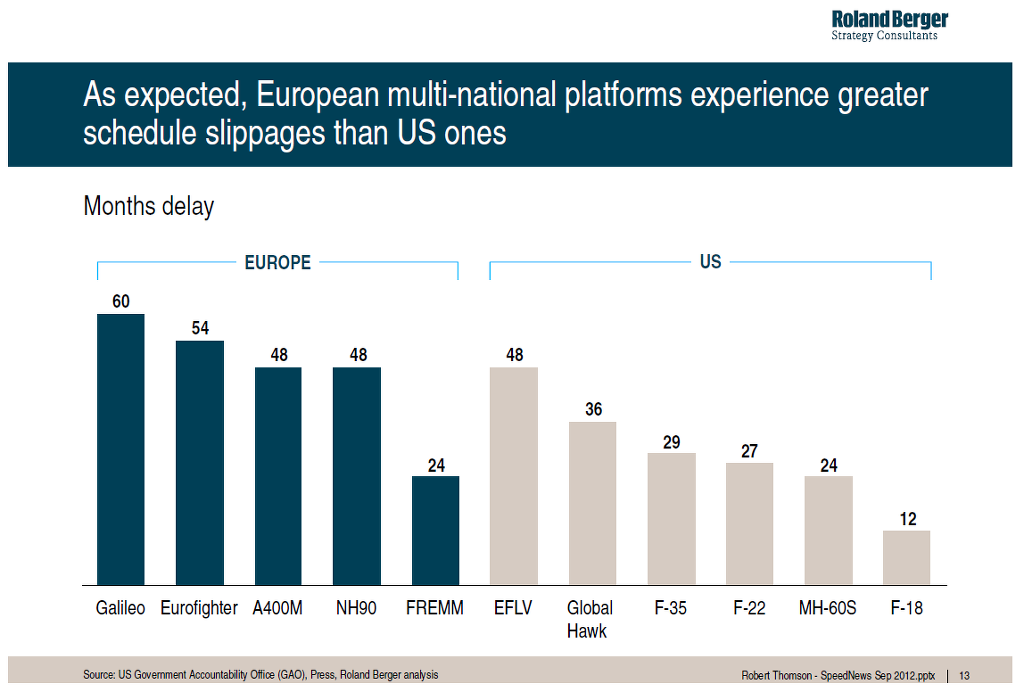 Roland Berger
Strategy Consultants

As expected, European multi-national platforms experience greater schedule slippages than US ones

Months delay

EUROPE

US

60
54
48
48
24
48
36
29
27
24
12

Galileo
Eurofighter
A400M
NH90
FREMM
EFLV
Global Hawk
F-35
F-22
MH-60S
F-18

Source: US Government Accountability Office (GAO), Press, Roland Berger analysis

Robert Thomson - SpeedNews Sep 2012.pptx | 13